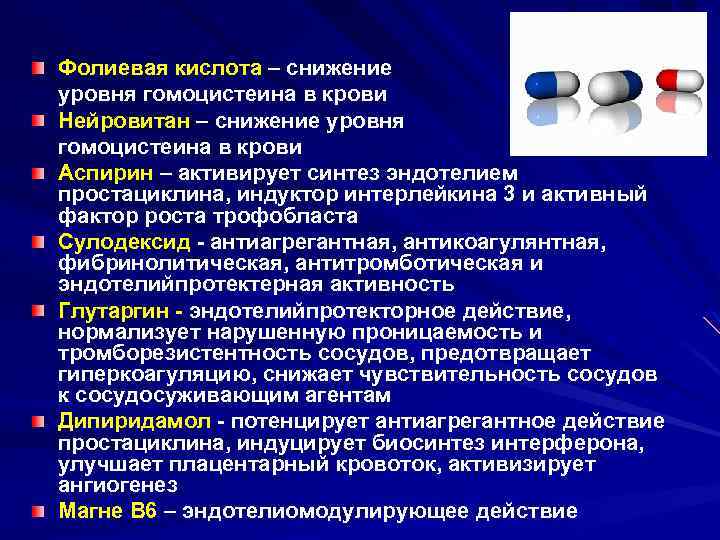 Фолиевая кислота – снижение уровня гомоцистеина в крови

Нейровитан – снижение уровня гомоцистеина в крови

Аспирин – активирует синтез эндотелием простациклина, индуктор интерлейкина 3 и активный фактор роста трофобласта

Сулодексид - антиагрегантная, антикоагулянтная, фибринолитическая, антитромботическая и эндотелийпротектерная активность

Глутаргин - эндотелийпротекторное действие, нормализует нарушенную проницаемость и тромборезистентность сосудов, предотвращает гиперкоагуляцию, снижает чувствительность сосудов к сосудосуживающим агентам

Дипиридамол - потенцирует антиагрегантное действие простациклина, индуцирует биосинтез интерферона, улучшает плацентарный кровоток, активизирует ангиогенез

Магне В6 – эндотелиомодулирующее действие